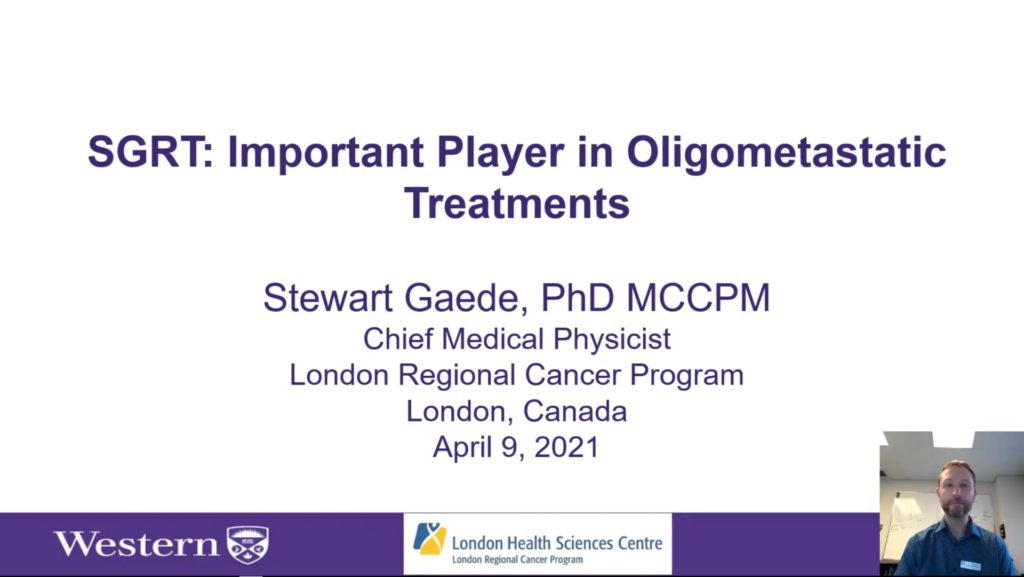 SGRT: Important Player in Oligometastatic Treatments

Stewart Gaede, PhD MCCPM
Chief Medical Physicist
London Regional Cancer Program
London, Canada
April 9, 2021

Western

London Health Sciences Centre
London Regional Cancer Program